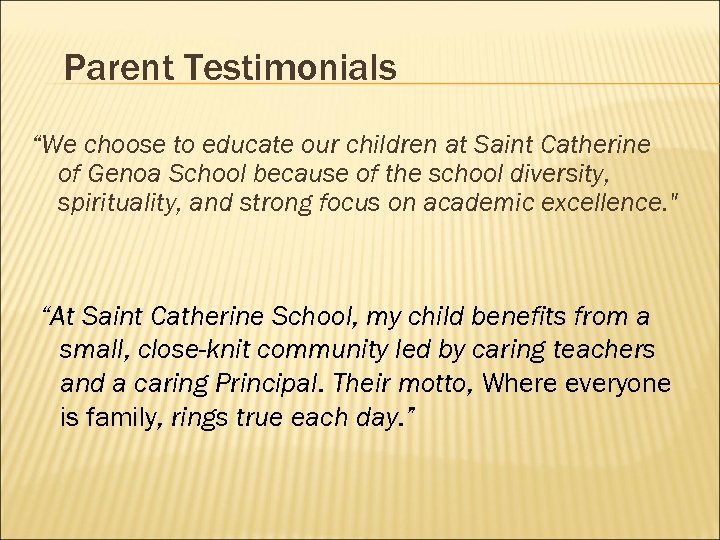 Parent Testimonials

“We choose to educate our children at Saint Catherine of Genoa School because of the school diversity, spirituality, and strong focus on academic excellence."

“At Saint Catherine School, my child benefits from a small, close-knit community led by caring teachers and a caring Principal. Their motto, Where everyone is family, rings true each day.”